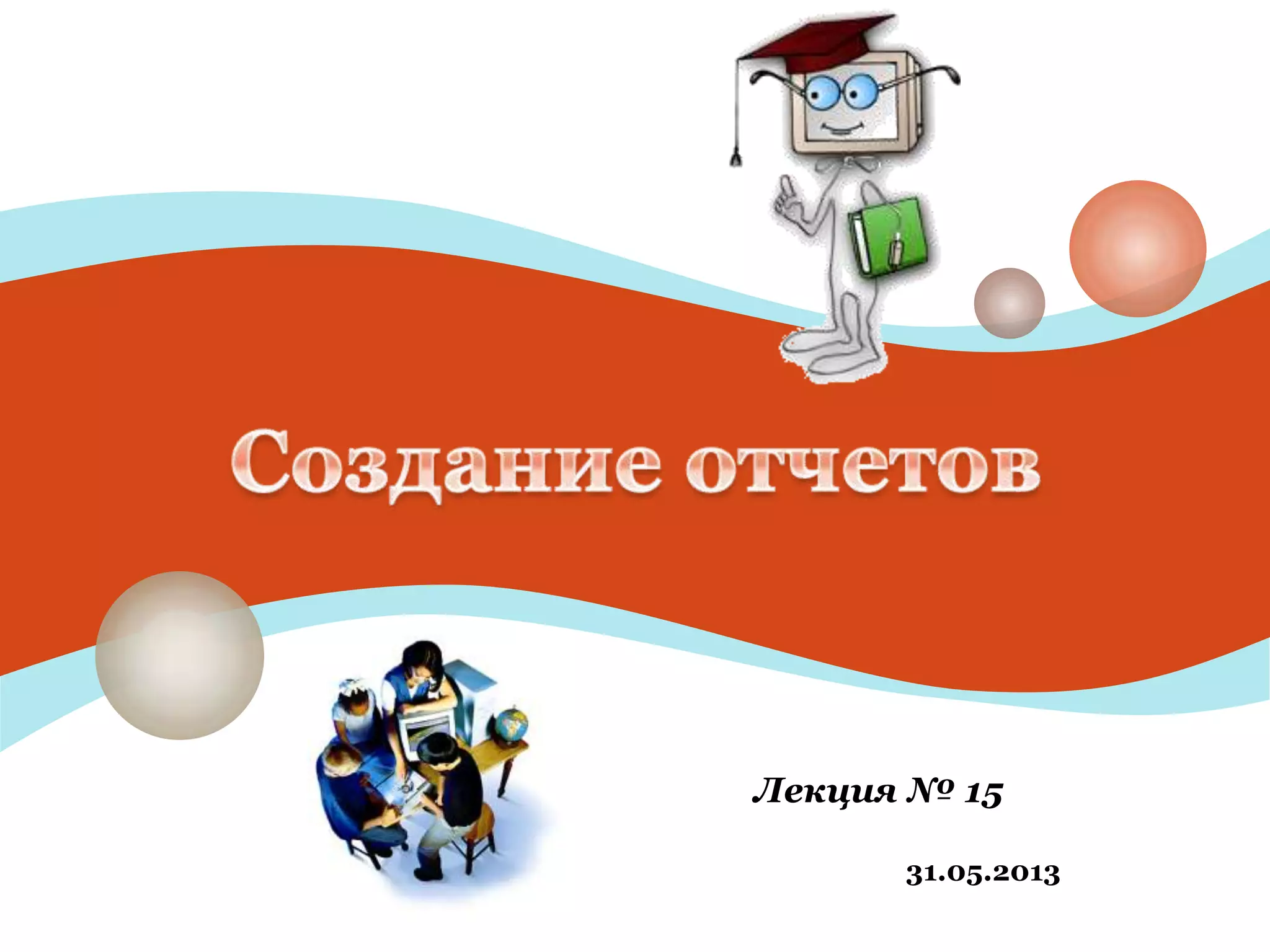 Создание отчетов

Лекция № 15

31.05.2013